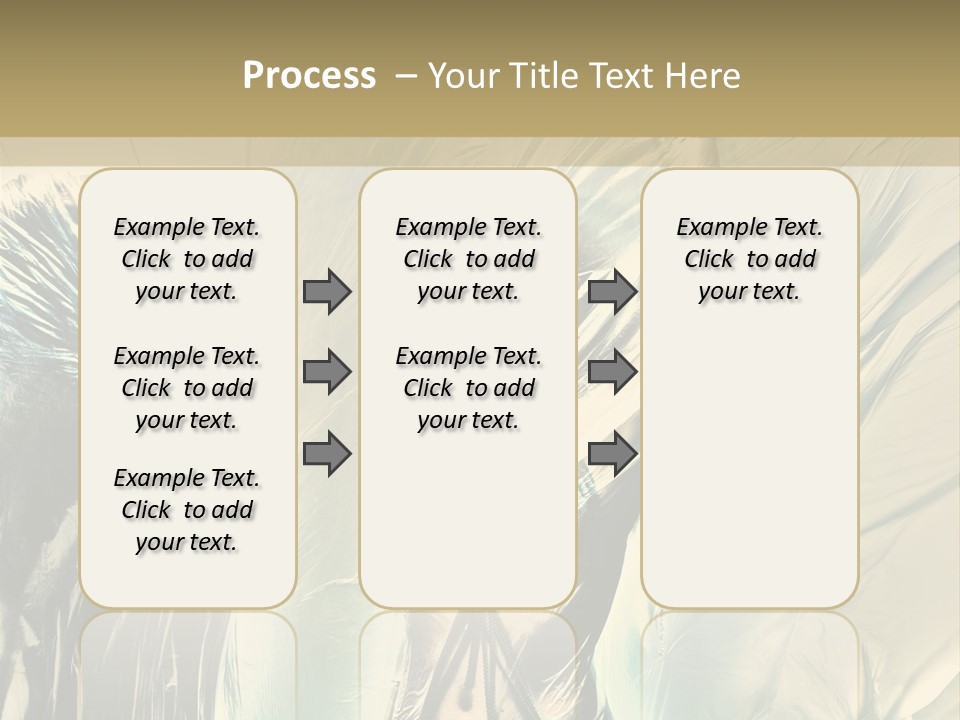 Process – Your Title Text Here

Example Text. Click to add your text.

Example Text. Click to add your text.

Example Text. Click to add your text.

Example Text. Click to add your text.

Example Text. Click to add your text.

Example Text. Click to add your text.